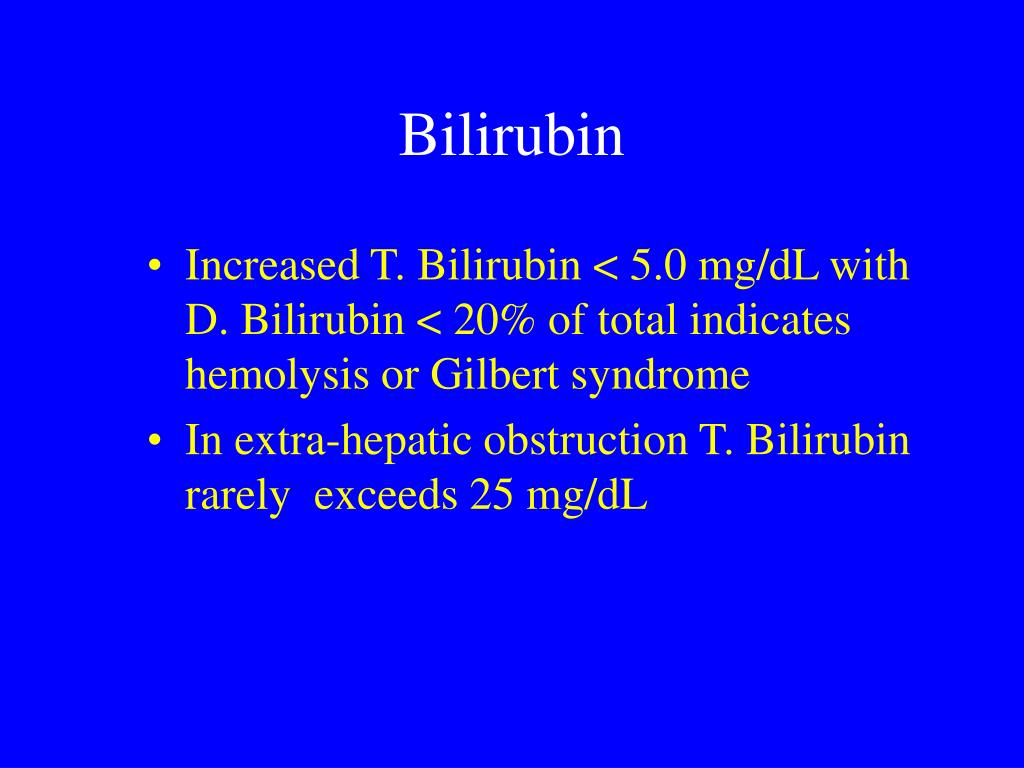 Bilirubin

• Increased T. Bilirubin < 5.0 mg/dL with D. Bilirubin < 20% of total indicates hemolysis or Gilbert syndrome
• In extra-hepatic obstruction T. Bilirubin rarely exceeds 25 mg/dL